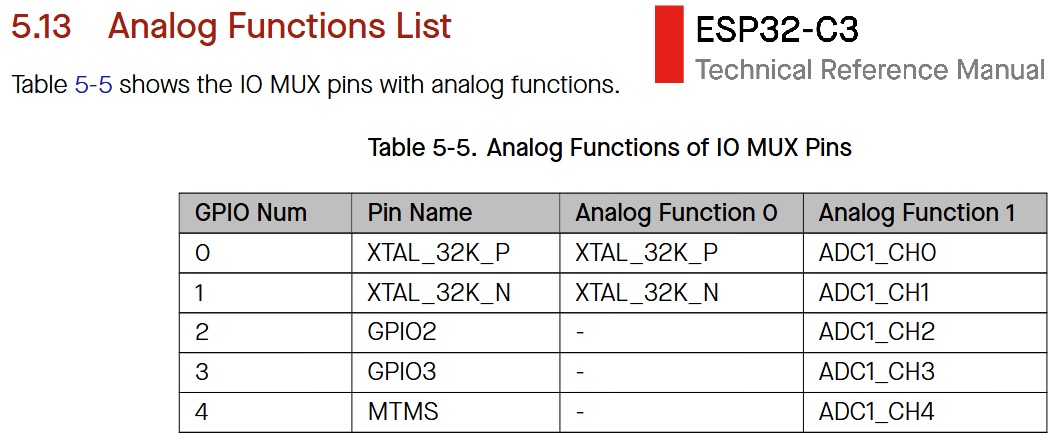 5.13 Analog Functions List

ESP32-C3
Technical Reference Manual

Table 5-5 shows the IO MUX pins with analog functions.

Table 5-5. Analog Functions of IO MUX Pins

| GPIO Num | Pin Name | Analog Function 0 | Analog Function 1 |
|---|---|---|---|
| 0 | XTAL_32K_P | XTAL_32K_P | ADC1_CH0 |
| 1 | XTAL_32K_N | XTAL_32K_N | ADC1_CH1 |
| 2 | GPIO2 | - | ADC1_CH2 |
| 3 | GPIO3 | - | ADC1_CH3 |
| 4 | MTMS | - | ADC1_CH4 |